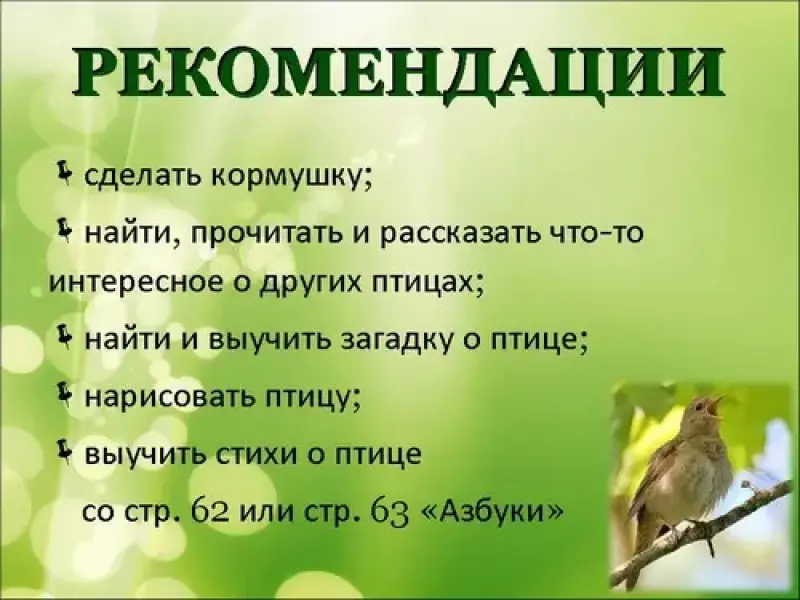 РЕКОМЕНДАЦИИ

сделать кормушку;

найти, прочитать и рассказать что-то интересное о других птицах;

найти и выучить загадку о птице;

нарисовать птицу;

выучить стихи о птице со стр. 62 или стр. 63 «Азбуки»